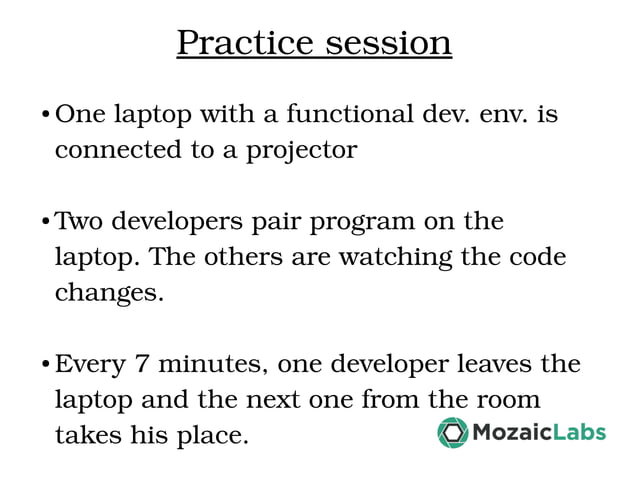 Practice session

• One laptop with a functional dev. env. is connected to a projector

• Two developers pair program on the laptop. The others are watching the code changes.

• Every 7 minutes, one developer leaves the laptop and the next one from the room takes his place.

MozaicLabs